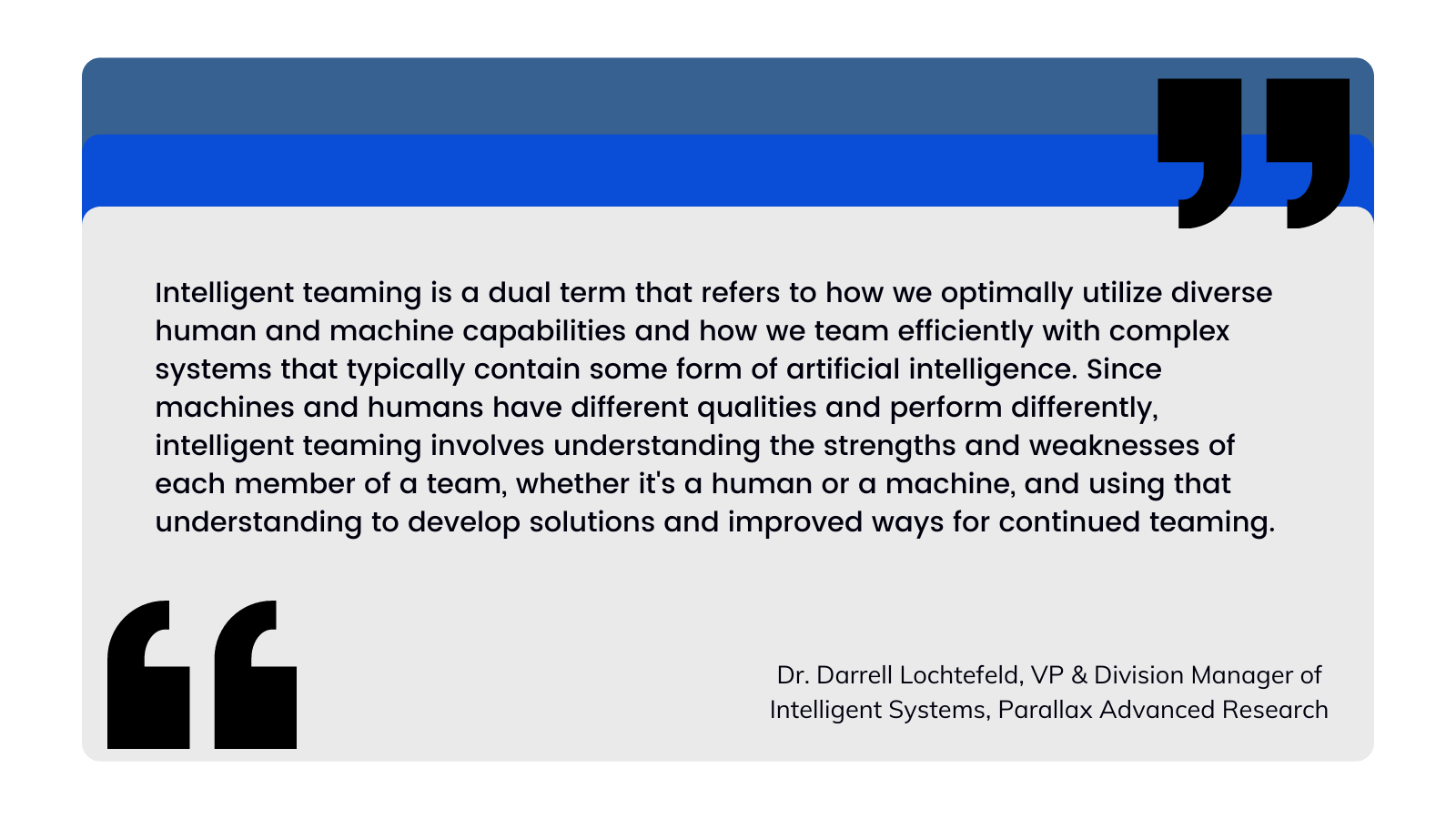 Intelligent teaming is a dual term that refers to how we optimally utilize diverse human and machine capabilities and how we team efficiently with complex systems that typically contain some form of artificial intelligence. Since machines and humans have different qualities and perform differently, intelligent teaming involves understanding the strengths and weaknesses of each member of a team, whether it's a human or a machine, and using that understanding to develop solutions and improved ways for continued teaming.

Dr. Darrell Lochtefeld, VP & Division Manager of Intelligent Systems, Parallax Advanced Research